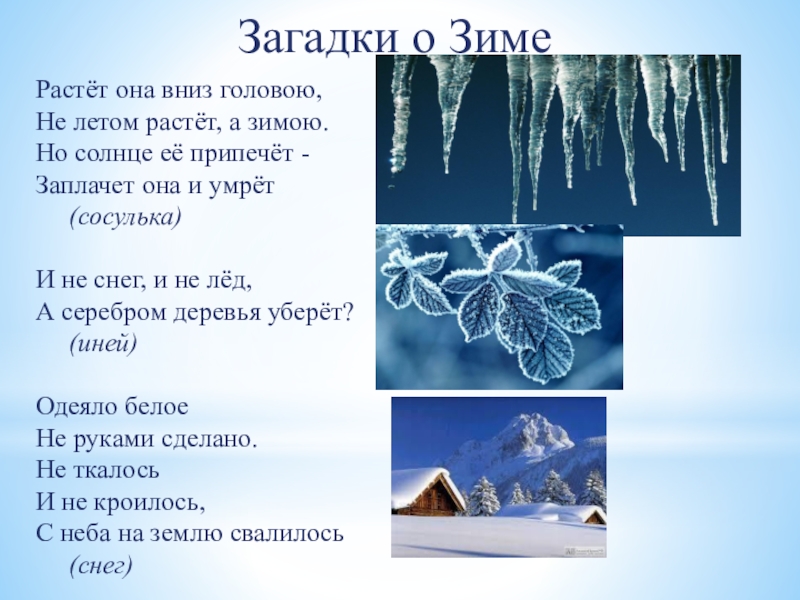 Загадки о Зиме

Растёт она вниз головою,
Не летом растёт, а зимою.
Но солнце её припечёт -
Заплачет она и умрёт
(сосулька)

И не снег, и не лёд,
А серебром деревья уберёт?
(иней)

Одеяло белое
Не руками сделано.
Не ткалось
И не кроилось,
С неба на землю свалилось
(снег)